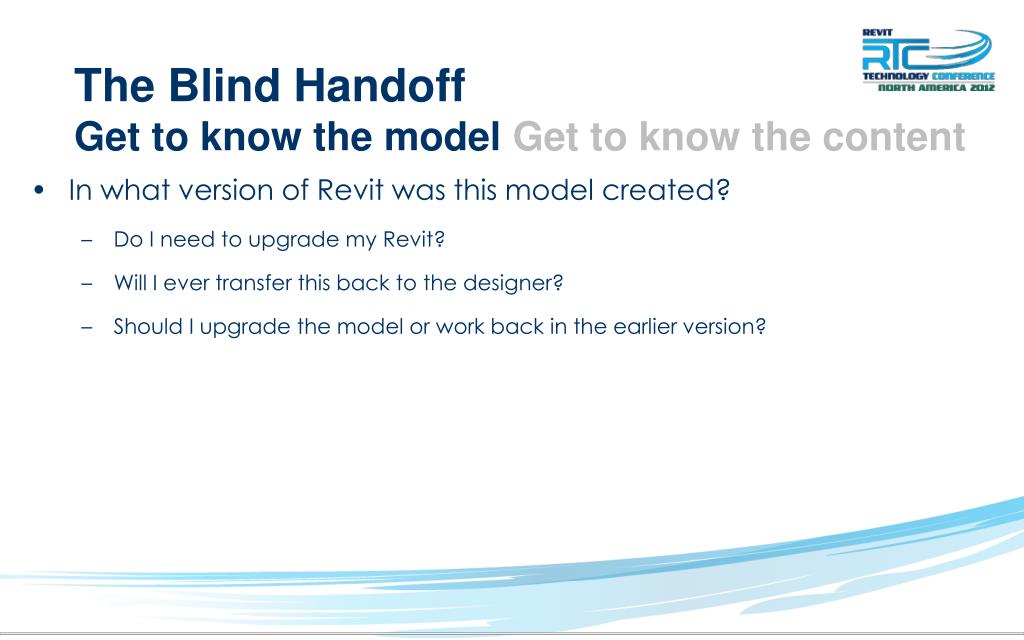 REVIT
RTC
TECHNOLOGY CONFERENCE
NORTH AMERICA 2012

The Blind Handoff
Get to know the model Get to know the content

• In what version of Revit was this model created?
– Do I need to upgrade my Revit?
– Will I ever transfer this back to the designer?
– Should I upgrade the model or work back in the earlier version?